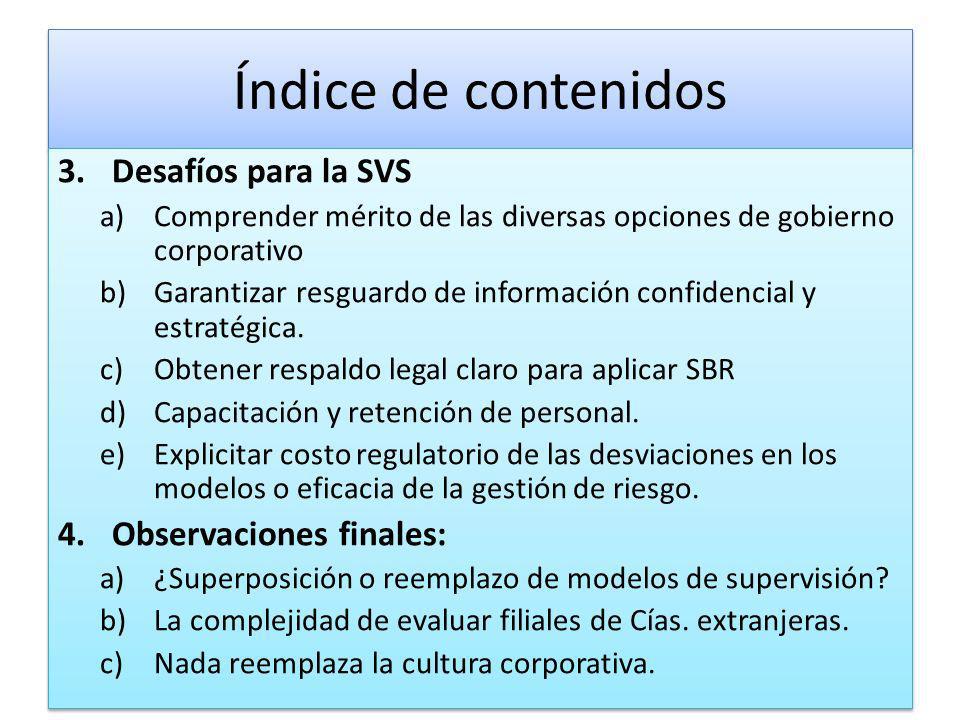 Índice de contenidos

3. Desafíos para la SVS
a) Comprender mérito de las diversas opciones de gobierno corporativo
b) Garantizar resguardo de información confidencial y estratégica.
c) Obtener respaldo legal claro para aplicar SBR
d) Capacitación y retención de personal.
e) Explicitar costo regulatorio de las desviaciones en los modelos o eficacia de la gestión de riesgo.

4. Observaciones finales:
a) ¿Superposición o reemplazo de modelos de supervisión?
b) La complejidad de evaluar filiales de Cías. extranjeras.
c) Nada reemplaza la cultura corporativa.